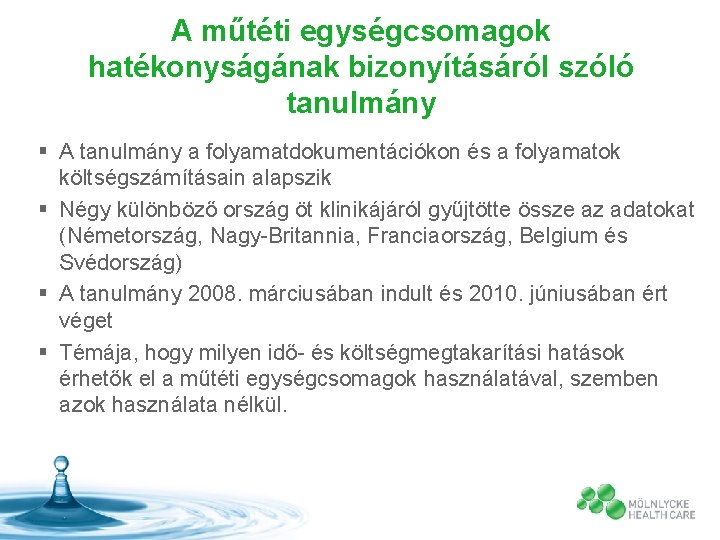 A műtéti egységcsomagok hatékonyságának bizonyításáról szóló tanulmány

▪ A tanulmány a folyamatdokumentációkon és a folyamatok költségszámításain alapszik

▪ Négy különböző ország öt klinikájáról gyűjtötte össze az adatokat (Németország, Nagy-Britannia, Franciaország, Belgium és Svédország)

▪ A tanulmány 2008. márciusában indult és 2010. júniusában ért véget

▪ Témája, hogy milyen idő- és költségmegtakarítási hatások érhetők el a műtéti egységcsomagok használatával, szemben azok használata nélkül.

MÖLNLYCKE HEALTH CARE